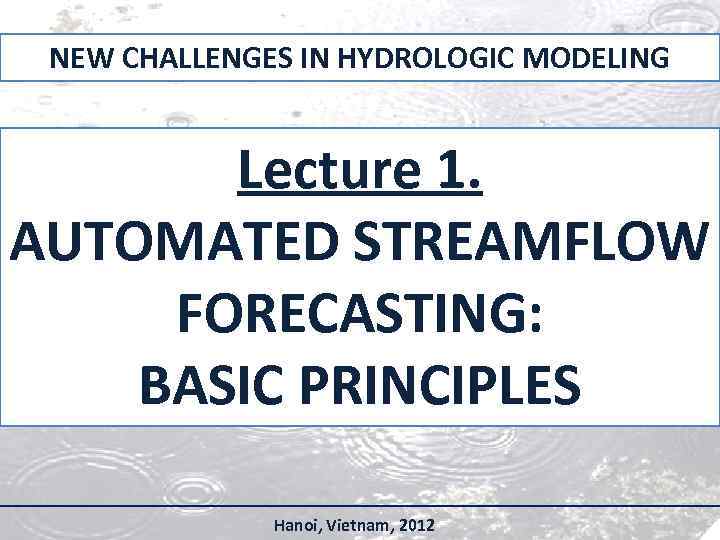 NEW CHALLENGES IN HYDROLOGIC MODELING

Lecture 1.
AUTOMATED STREAMFLOW FORECASTING:
BASIC PRINCIPLES

Hanoi, Vietnam, 2012